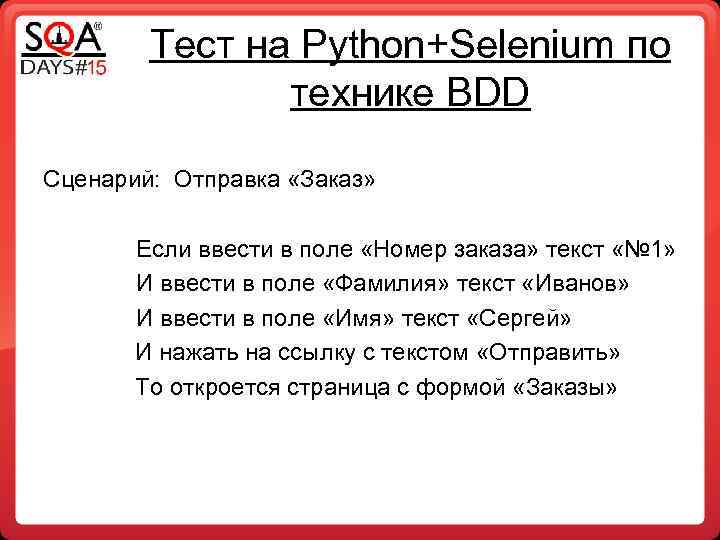 SQA®
DAYS#15

Тест на Python+Selenium по технике BDD

Сценарий: Отправка «Заказ»

Если ввести в поле «Номер заказа» текст «№1»
И ввести в поле «Фамилия» текст «Иванов»
И ввести в поле «Имя» текст «Сергей»
И нажать на ссылку с текстом «Отправить»
То откроется страница с формой «Заказы»